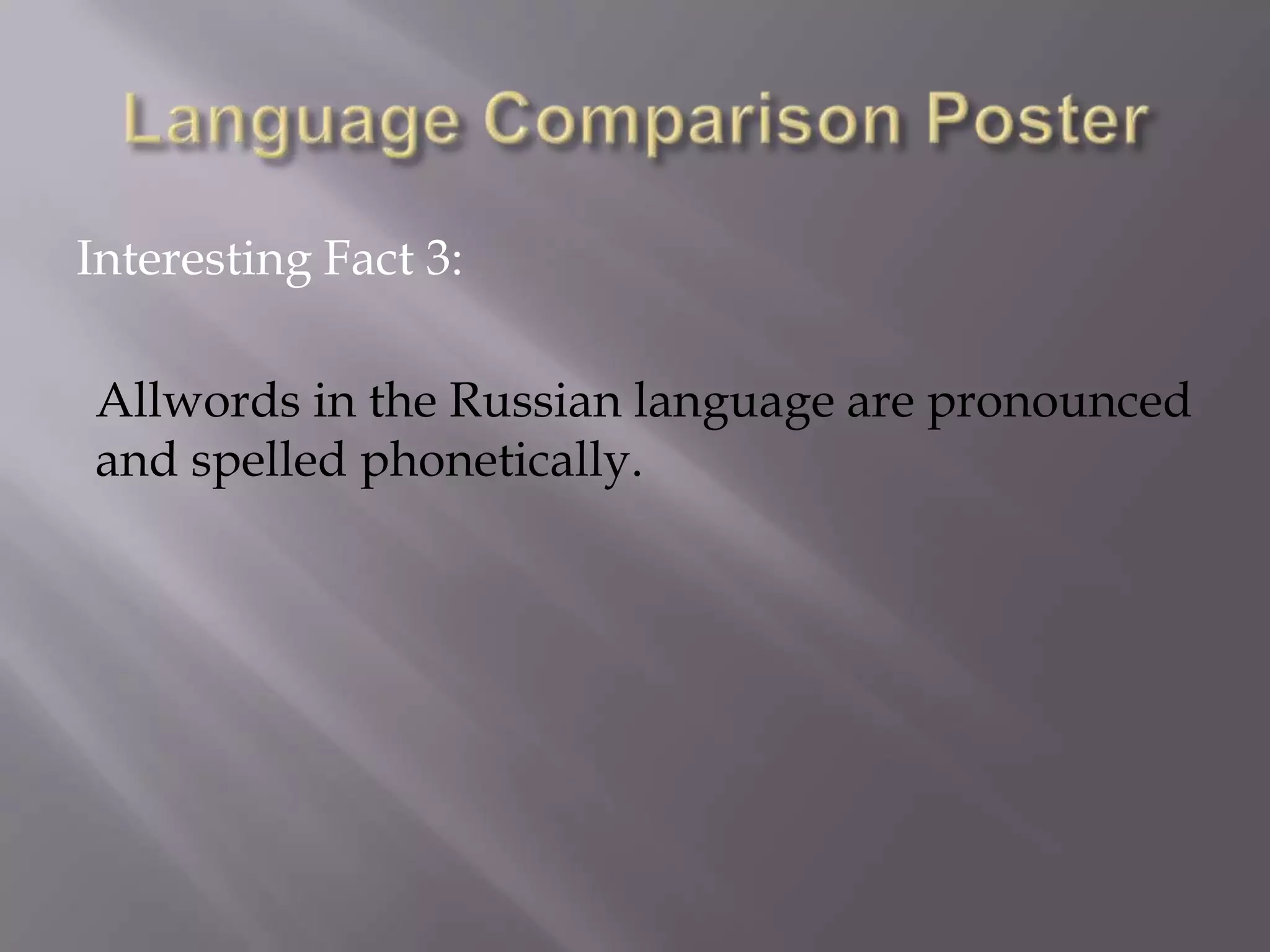 Language Comparison Poster

Interesting Fact 3:

Allwords in the Russian language are pronounced and spelled phonetically.